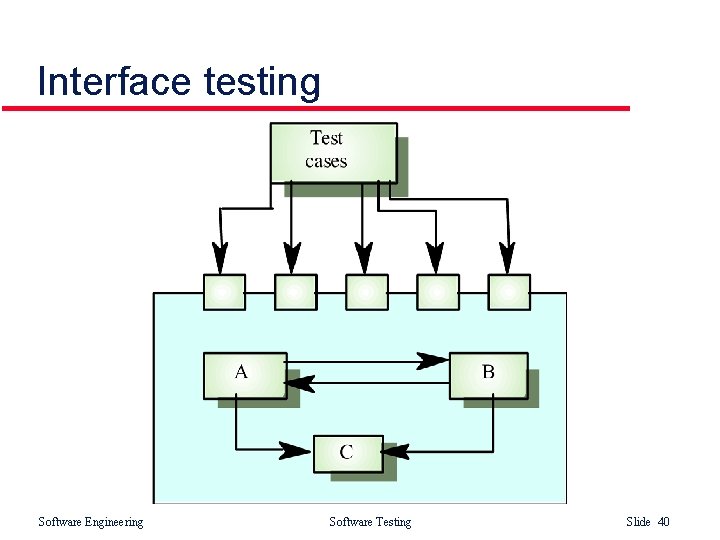 Interface testing

Test cases

A

B

C

Software Engineering

Software Testing

Slide 40